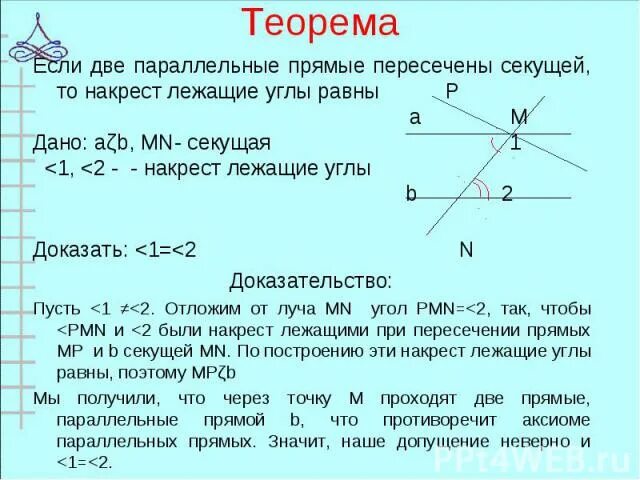 Теорема

Если две параллельные прямые пересечены секущей, то накрест лежащие углы равны

P
a M
1
b 2
N

Дано: aζb, MN- секущая
<1, <2 - - накрест лежащие углы

Доказать: <1=<2

Доказательство:

Пусть <1 ≠<2. Отложим от луча MN угол PMN=<2, так, чтобы <PMN и <2 были накрест лежащими при пересечении прямых MP и b секущей MN. По построению эти накрест лежащие углы равны, поэтому MPζb

Мы получили, что через точку M проходят две прямые, параллельные прямой b, что противоречит аксиоме параллельных прямых. Значит, наше допущение неверно и <1=<2.

PPt4WEB.ru